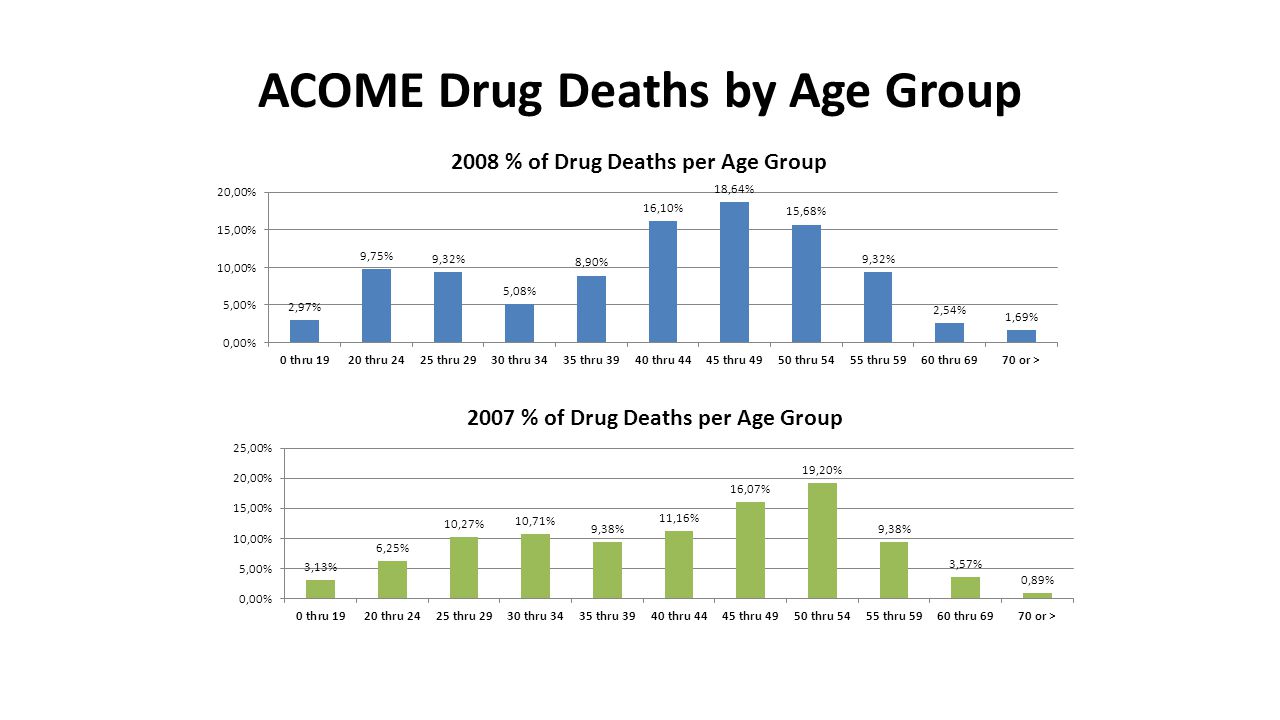 ACOME Drug Deaths by Age Group

2008 % of Drug Deaths per Age Group

20,00%
15,00%
10,00%
5,00%
0,00%

2,97%
9,75%
9,32%
5,08%
8,90%
16,10%
18,64%
15,68%
9,32%
2,54%
1,69%

0 thru 19
20 thru 24
25 thru 29
30 thru 34
35 thru 39
40 thru 44
45 thru 49
50 thru 54
55 thru 59
60 thru 69
70 or >

2007 % of Drug Deaths per Age Group

25,00%
20,00%
15,00%
10,00%
5,00%
0,00%

3,13%
6,25%
10,27%
10,71%
9,38%
11,16%
16,07%
19,20%
9,38%
3,57%
0,89%

0 thru 19
20 thru 24
25 thru 29
30 thru 34
35 thru 39
40 thru 44
45 thru 49
50 thru 54
55 thru 59
60 thru 69
70 or >